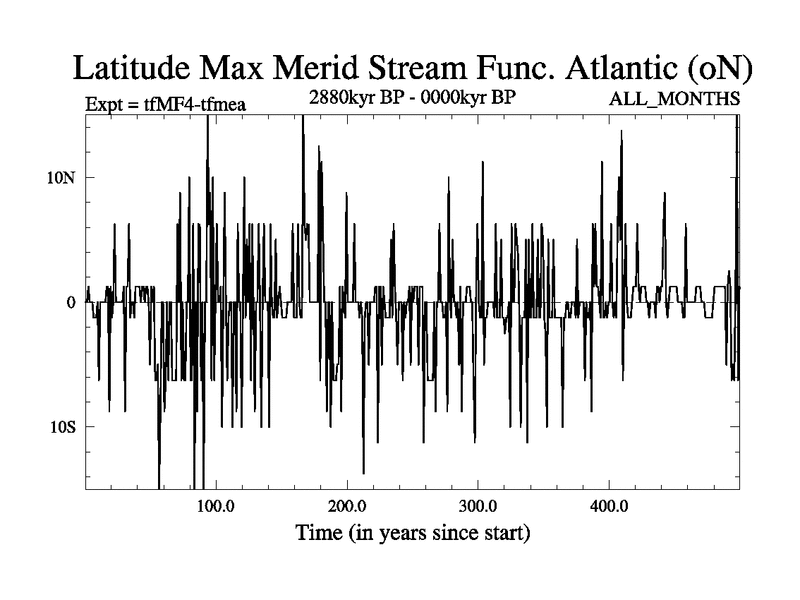 Latitude Max Merid Stream Func. Atlantic (oN)

Expt = tfMF4-tfmea

2880kyr BP - 0000kyr BP

ALL_MONTHS

10N

0

10S

100.0

200.0

300.0

400.0

Time (in years since start)